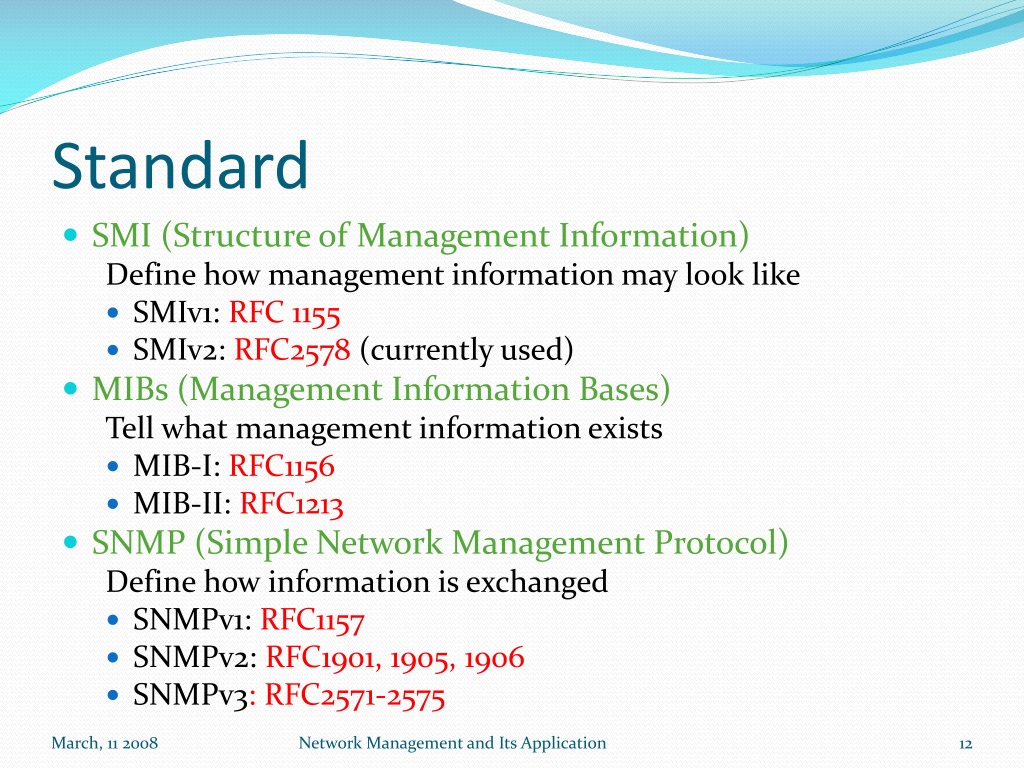 Standard

- SMI (Structure of Management Information)

Define how management information may look like

- SMIv1: RFC 1155
- SMIv2: RFC2578 (currently used)

- MIBs (Management Information Bases)

Tell what management information exists

- MIB-I: RFC1156
- MIB-II: RFC1213

- SNMP (Simple Network Management Protocol)

Define how information is exchanged

- SNMPv1: RFC1157
- SNMPv2: RFC1901, 1905, 1906
- SNMPv3: RFC2571-2575

March, 11 2008

Network Management and Its Application

12